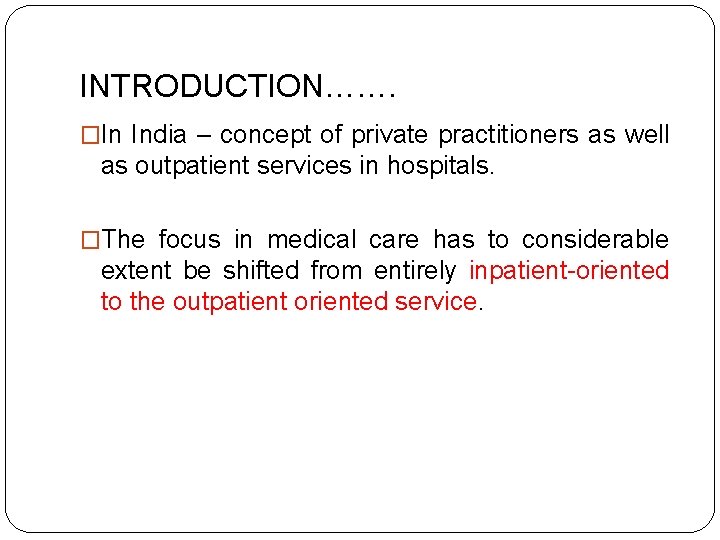 INTRODUCTION…….

□In India – concept of private practitioners as well as outpatient services in hospitals.

□The focus in medical care has to considerable extent be shifted from entirely inpatient-oriented to the outpatient oriented service.